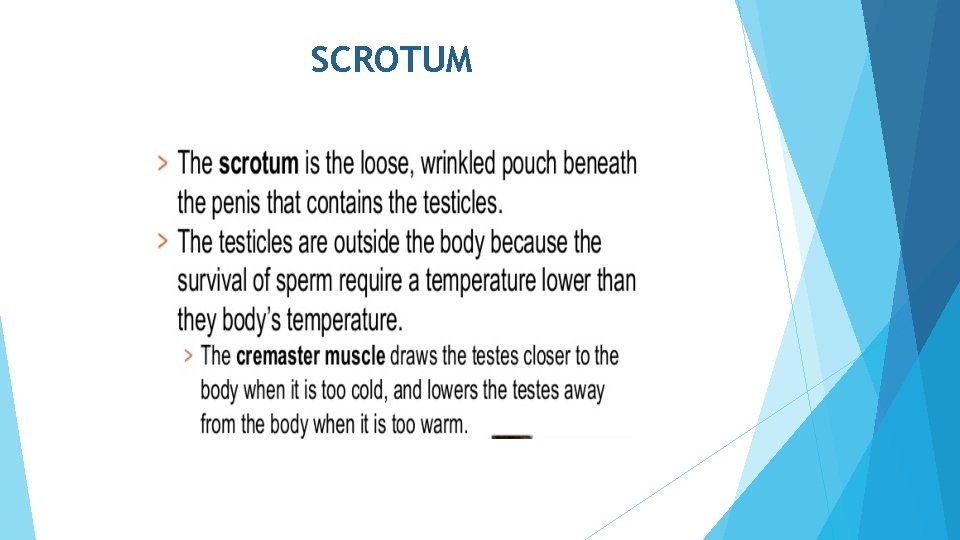 SCROTUM

> The scrotum is the loose, wrinkled pouch beneath the penis that contains the testicles.
> The testicles are outside the body because the survival of sperm require a temperature lower than they body's temperature.
> The cremaster muscle draws the testes closer to the body when it is too cold, and lowers the testes away from the body when it is too warm.